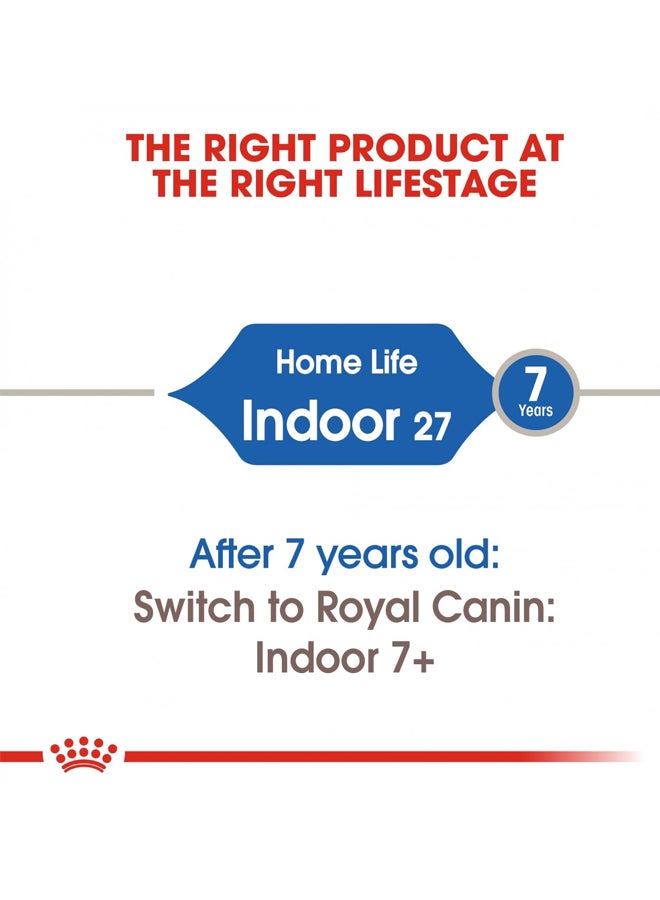 THE RIGHT PRODUCT AT THE RIGHT LIFESTAGE

Home Life
Indoor 27

7
Years

After 7 years old:
Switch to Royal Canin:
Indoor 7+